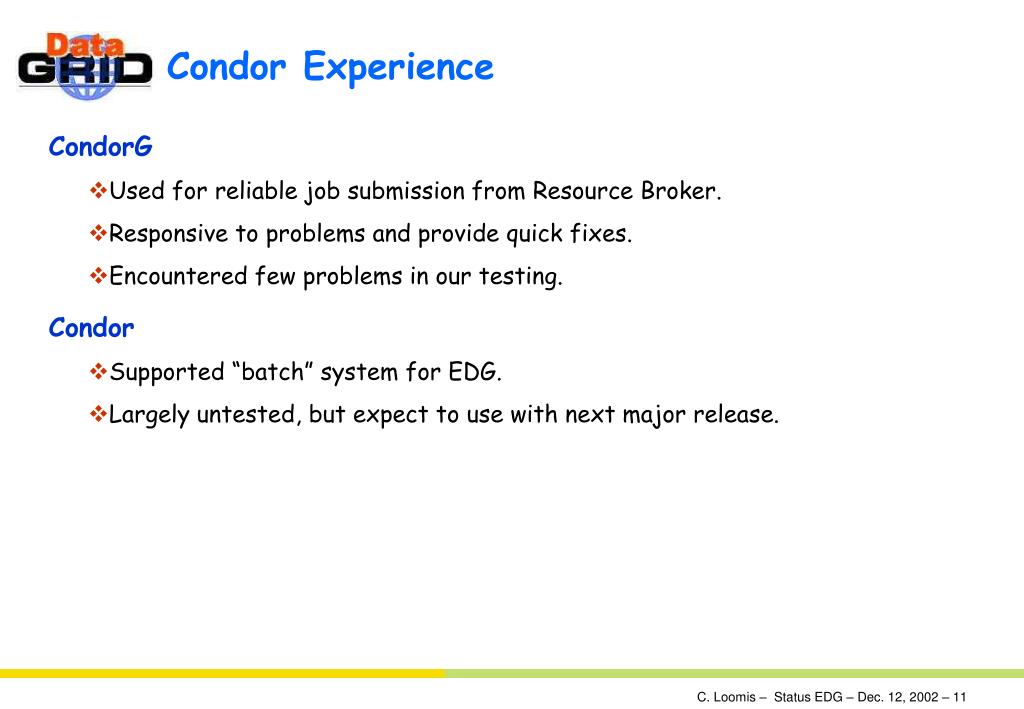 Data GRID

Condor Experience

CondorG

❖Used for reliable job submission from Resource Broker.

❖Responsive to problems and provide quick fixes.

❖Encountered few problems in our testing.

Condor

❖Supported “batch” system for EDG.

❖Largely untested, but expect to use with next major release.

C. Loomis – Status EDG – Dec. 12, 2002 – 11